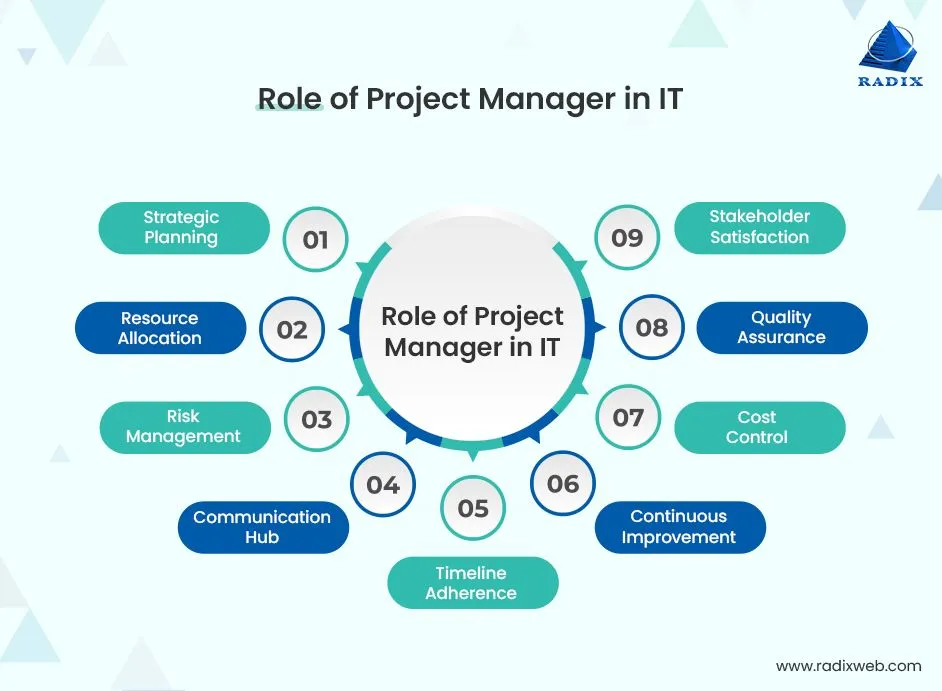 RADIX

Role of Project Manager in IT

Role of Project Manager in IT

01
Strategic Planning

02
Resource Allocation

03
Risk Management

04
Communication Hub

05
Timeline Adherence

06
Continuous Improvement

07
Cost Control

08
Quality Assurance

09
Stakeholder Satisfaction

www.radixweb.com